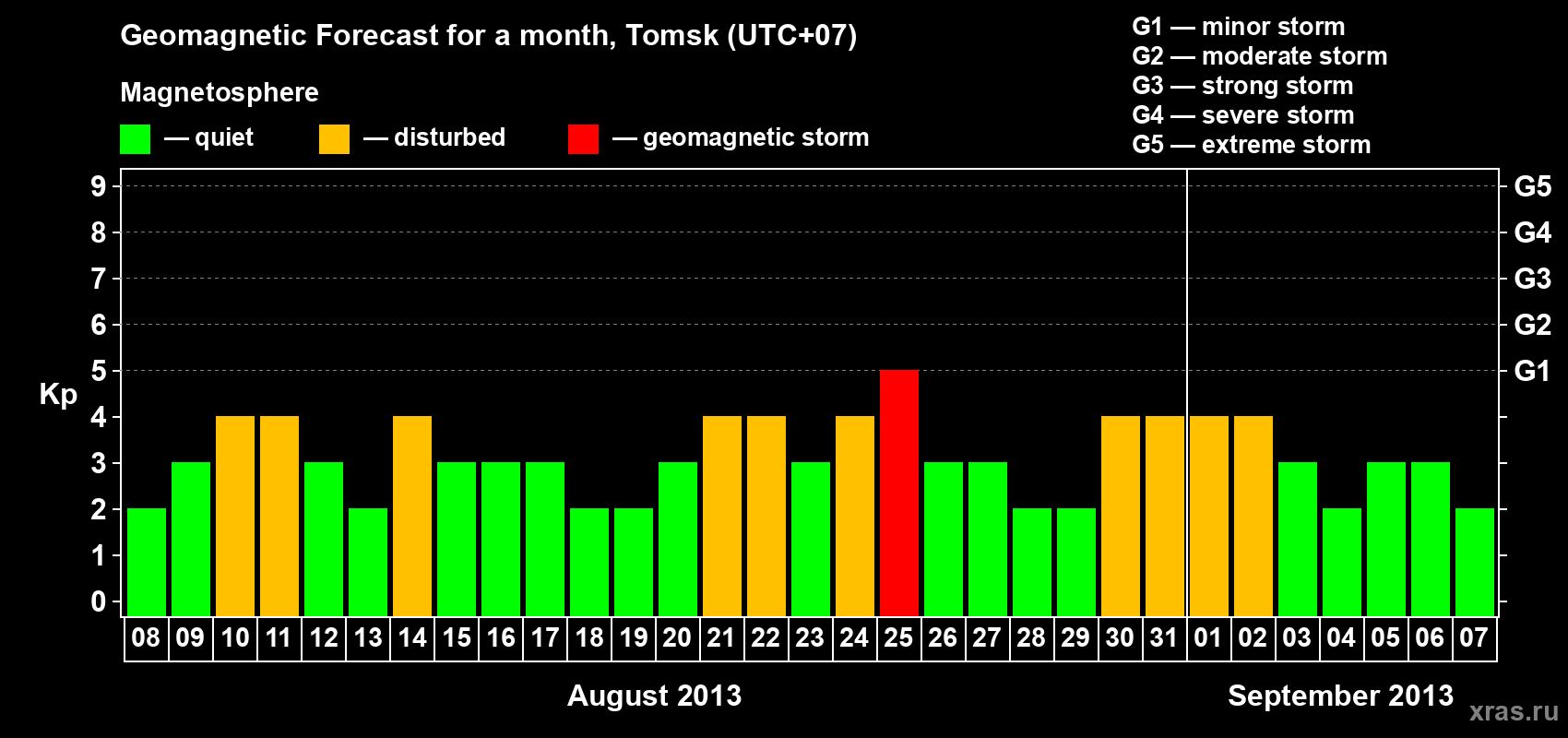 Geomagnetic Forecast for a month, Tomsk (UTC+07)

Magnetosphere

— quiet — disturbed — geomagnetic storm

G1 — minor storm
G2 — moderate storm
G3 — strong storm
G4 — severe storm
G5 — extreme storm

Kp

9 8 7 6 5 4 3 2 1 0

G5 G4 G3 G2 G1

08 09 10 11 12 13 14 15 16 17 18 19 20 21 22 23 24 25 26 27 28 29 30 31 01 02 03 04 05 06 07

August 2013

September 2013

xras.ru